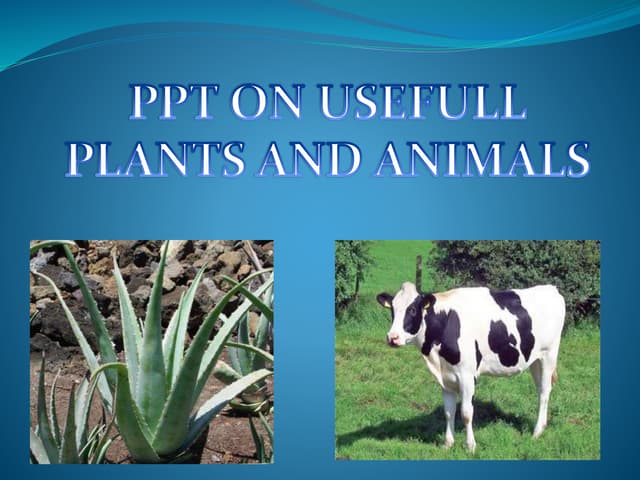 PPT ON USEFULL PLANTS AND ANIMALS